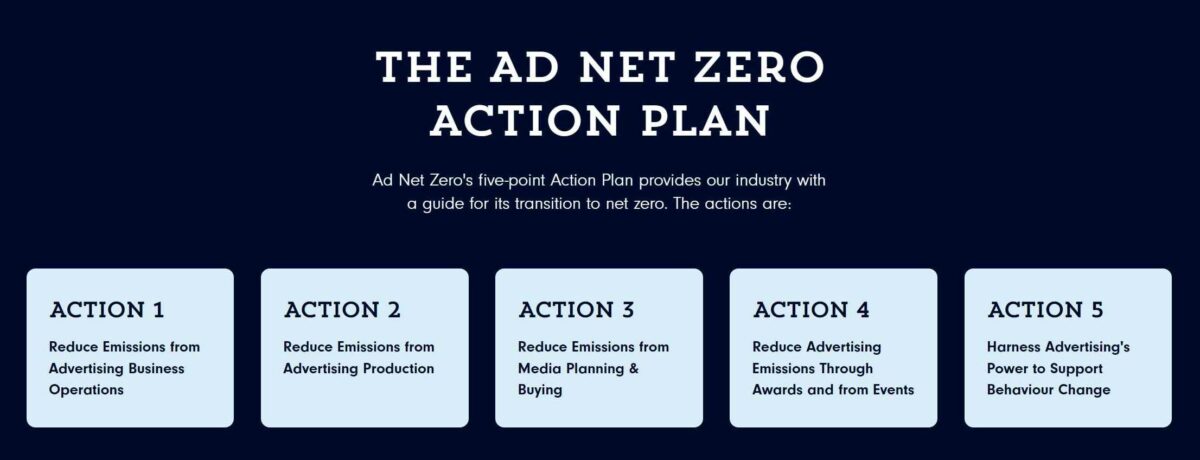 THE AD NET ZERO ACTION PLAN

Ad Net Zero's five-point Action Plan provides our industry with a guide for its transition to net zero. The actions are:

ACTION 1

Reduce Emissions from Advertising Business Operations

ACTION 2

Reduce Emissions from Advertising Production

ACTION 3

Reduce Emissions from Media Planning & Buying

ACTION 4

Reduce Advertising Emissions Through Awards and from Events

ACTION 5

Harness Advertising's Power to Support Behaviour Change